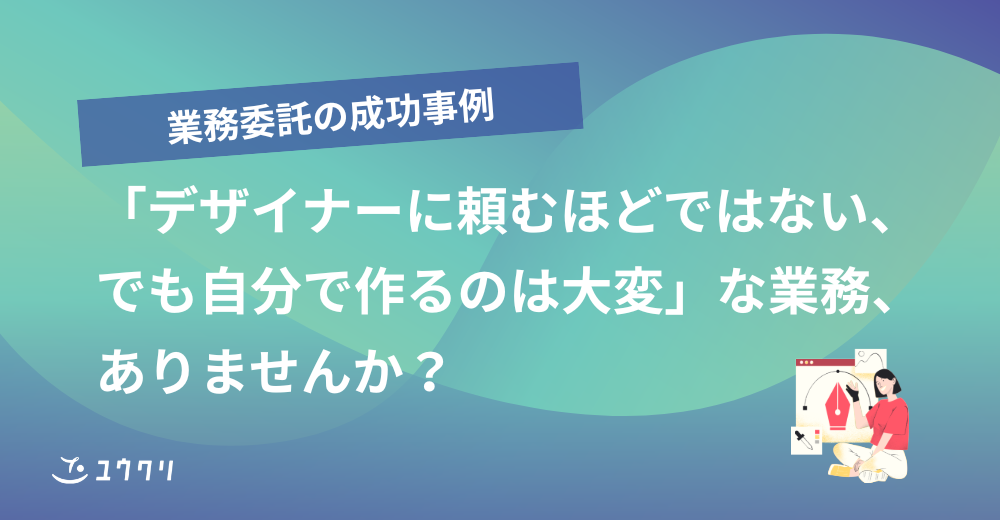 業務委託の成功事例

「デザイナーに頼むほどではない、でも自分で作るのは大変」な業務、ありませんか？

ユウクリ